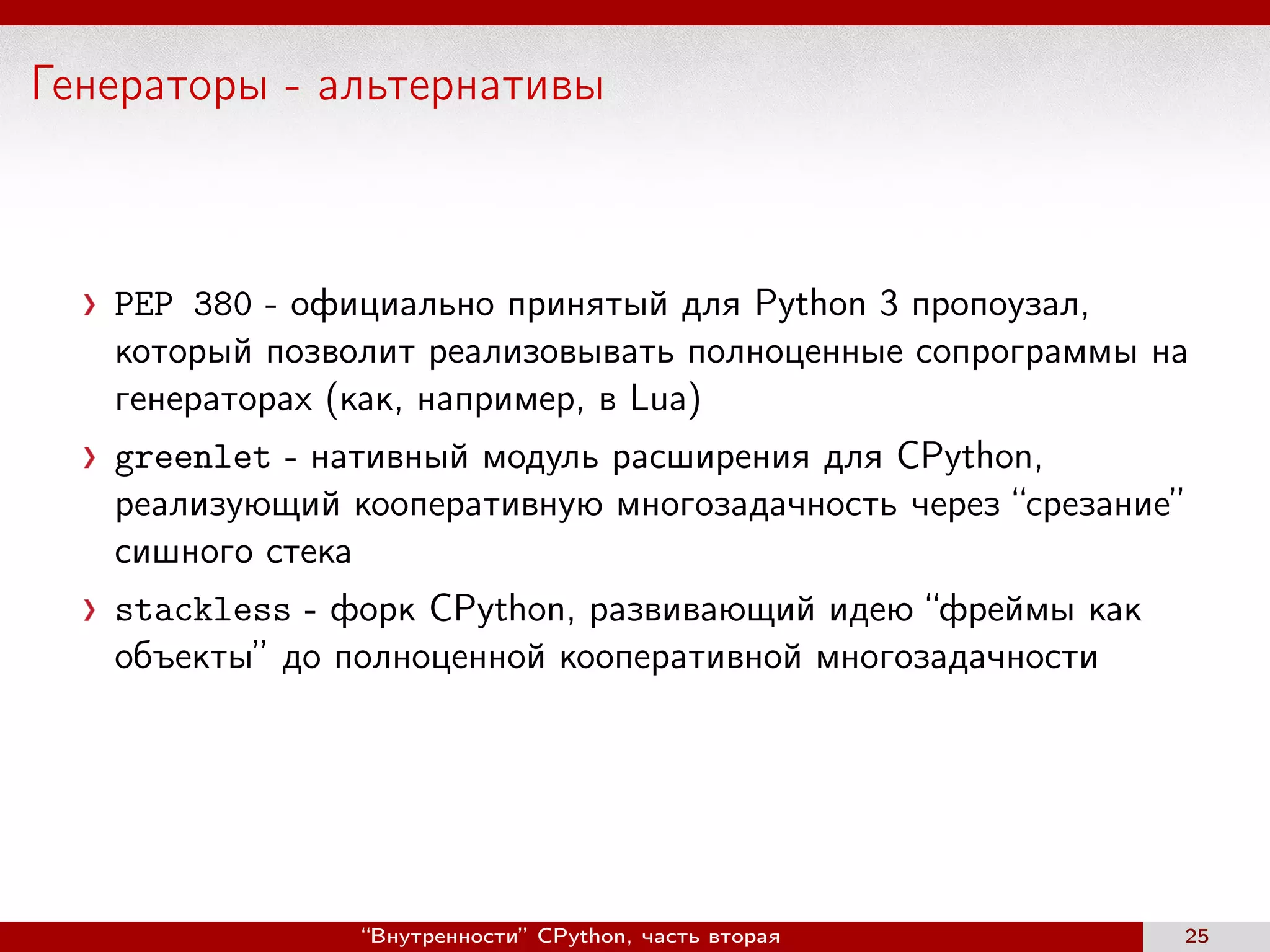 Генераторы - альтернативы

› PEP 380 - официально принятый для Python 3 пропоузал, который позволит реализовывать полноценные сопрограммы на генераторах (как, например, в Lua)

› greenlet - нативный модуль расширения для CPython, реализующий кооперативную многозадачность через “срезание” сишного стека

› stackless - форк CPython, развивающий идею “фреймы как объекты” до полноценной кооперативной многозадачности

“Внутренности” CPython, часть вторая 25